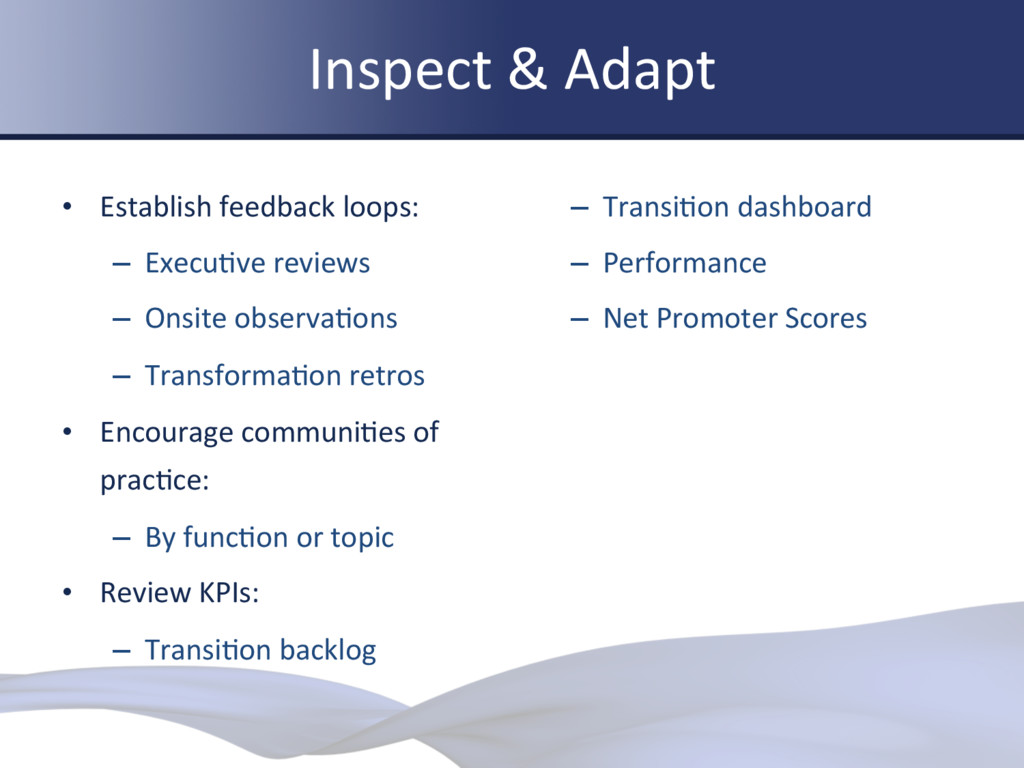 Inspect & Adapt

• Establish feedback loops:
– Executive reviews
– Onsite observations
– Transformation retros
• Encourage communities of practice:
– By function or topic
• Review KPIs:
– Transition backlog
– Transition dashboard
– Performance
– Net Promoter Scores